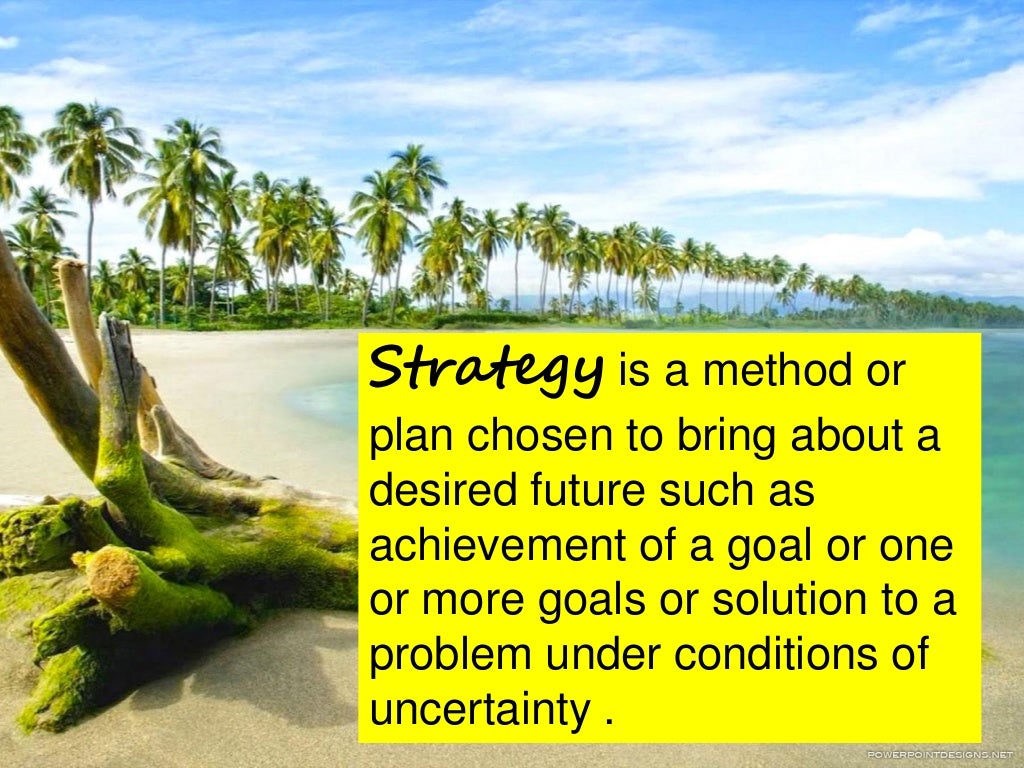 Strategy is a method or plan chosen to bring about a desired future such as achievement of a goal or one or more goals or solution to a problem under conditions of uncertainty .

POWERPOINTDESIGNS.NET